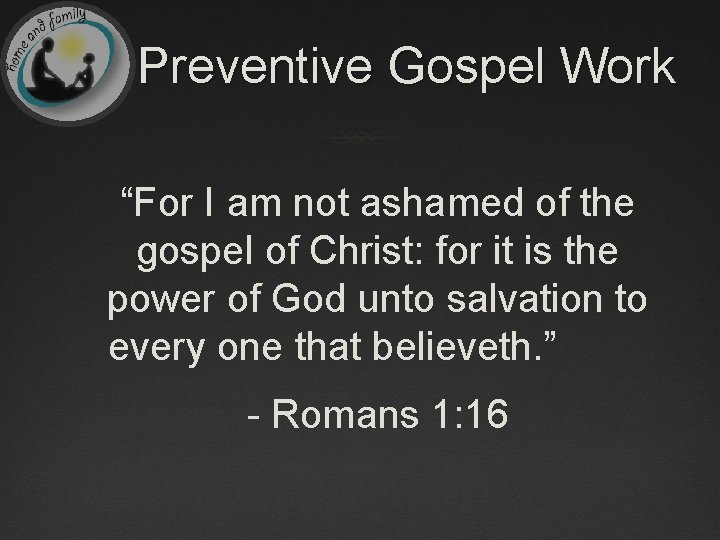 home and family

Preventive Gospel Work

“For I am not ashamed of the gospel of Christ: for it is the power of God unto salvation to every one that believeth.”

- Romans 1:16